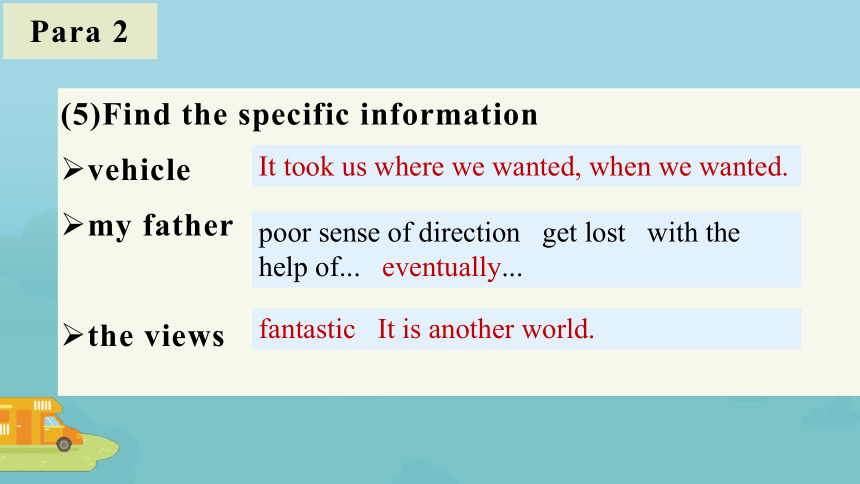 Para 2

(5)Find the specific information

➢vehicle
It took us where we wanted, when we wanted.

➢my father
poor sense of direction get lost with the help of... eventually...

➢the views
fantastic It is another world.